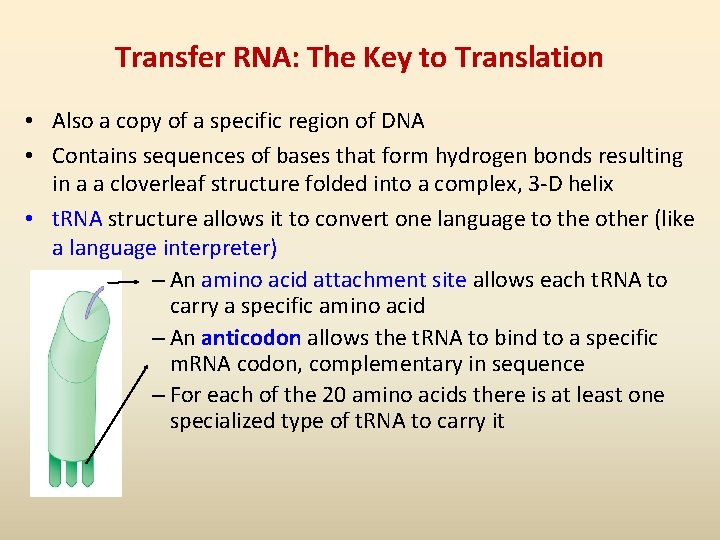 Transfer RNA: The Key to Translation

• Also a copy of a specific region of DNA

• Contains sequences of bases that form hydrogen bonds resulting in a a cloverleaf structure folded into a complex, 3-D helix

• tRNA structure allows it to convert one language to the other (like a language interpreter)

– An amino acid attachment site allows each tRNA to carry a specific amino acid

– An anticodon allows the tRNA to bind to a specific mRNA codon, complementary in sequence

– For each of the 20 amino acids there is at least one specialized type of tRNA to carry it